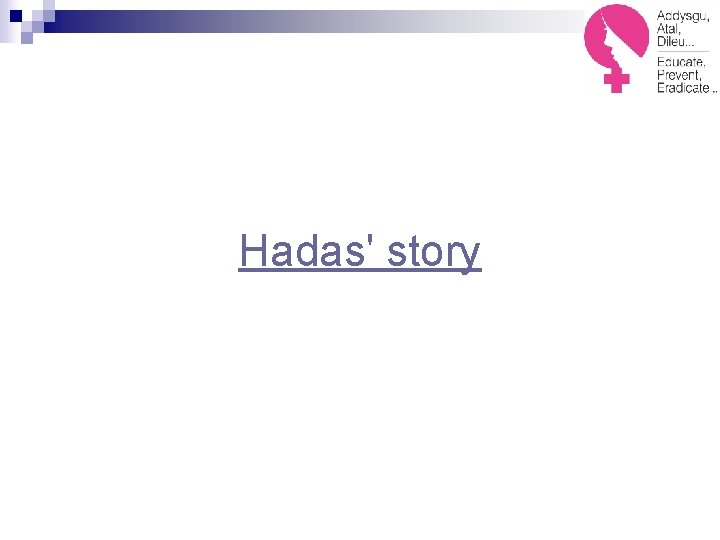 Addysgu, Atal, Dileu...
Educate, Prevent, Eradicate...

Hadas' story